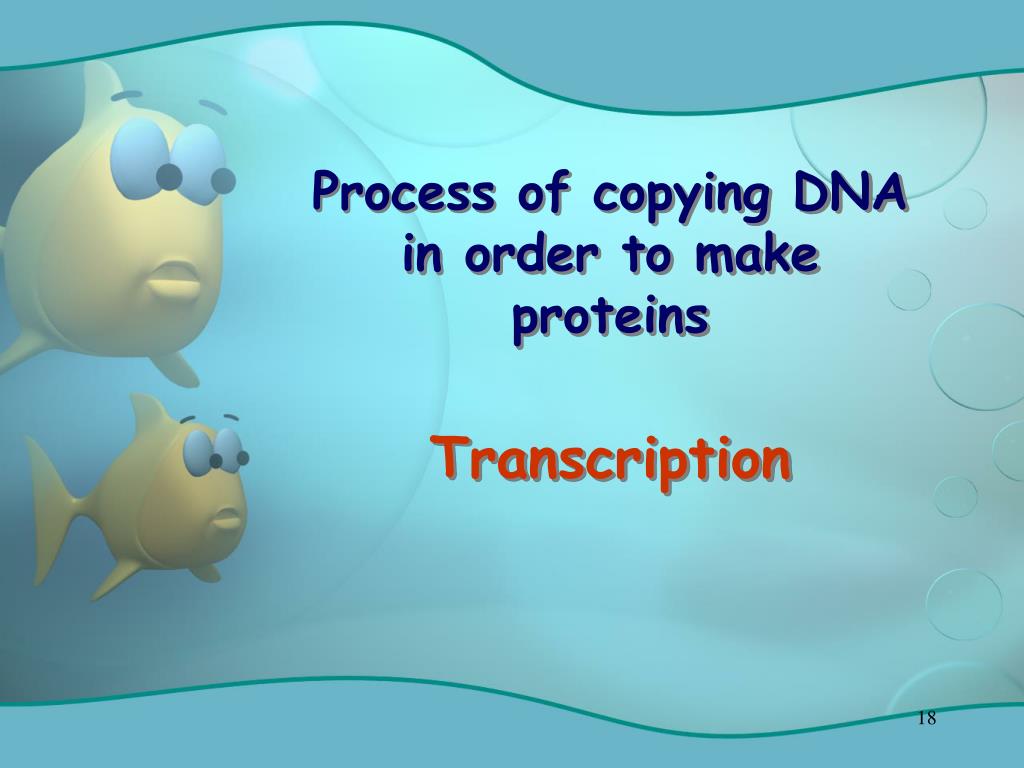 Process of copying DNA in order to make proteins

Transcription

18